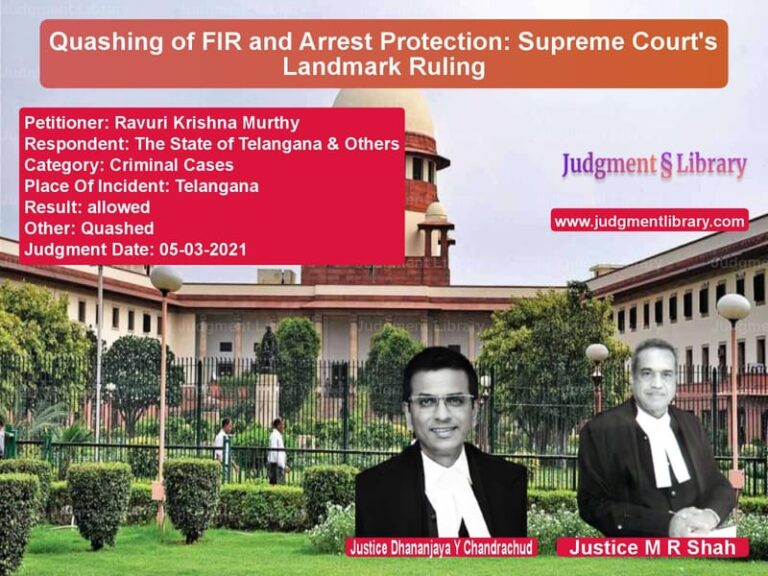 Quashing of FIR and Arrest Protection: Supreme Court's Landmark Ruling

Petitioner: Ravuri Krishna Murthy
Respondent: The State of Telangana & Others
Category: Criminal Cases
Place Of Incident: Telangana
Result: allowed
Other: Quashed
Judgment Date: 05-03-2021

Judgment § Library

www.judgmentlibrary.com

Justice Dhananjaya Y Chandrachud

Justice M R Shah